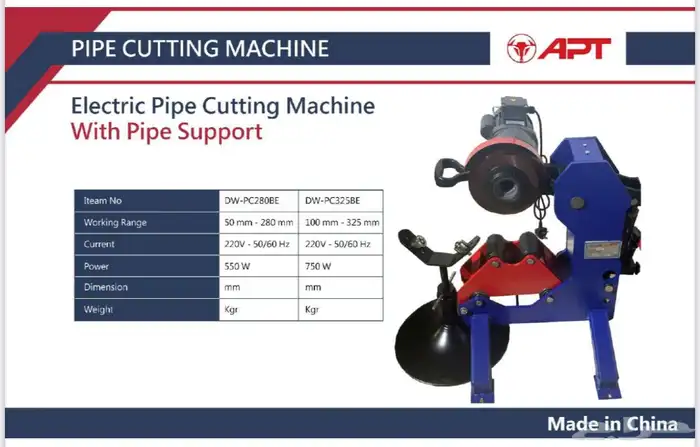 PIPE CUTTING MACHINE

APT

Electric Pipe Cutting Machine
With Pipe Support

| Iteam No | DW-PC280BE | DW-PC325BE |
|---|---|---|
| Working Range | 50 mm - 280 mm | 100 mm - 325 mm |
| Current | 220V - 50/60 Hz | 220V - 50/60 Hz |
| Power | 550 W | 750 W |
| Dimension | mm | mm |
| Weight | Kgr | Kgr |

Made in China